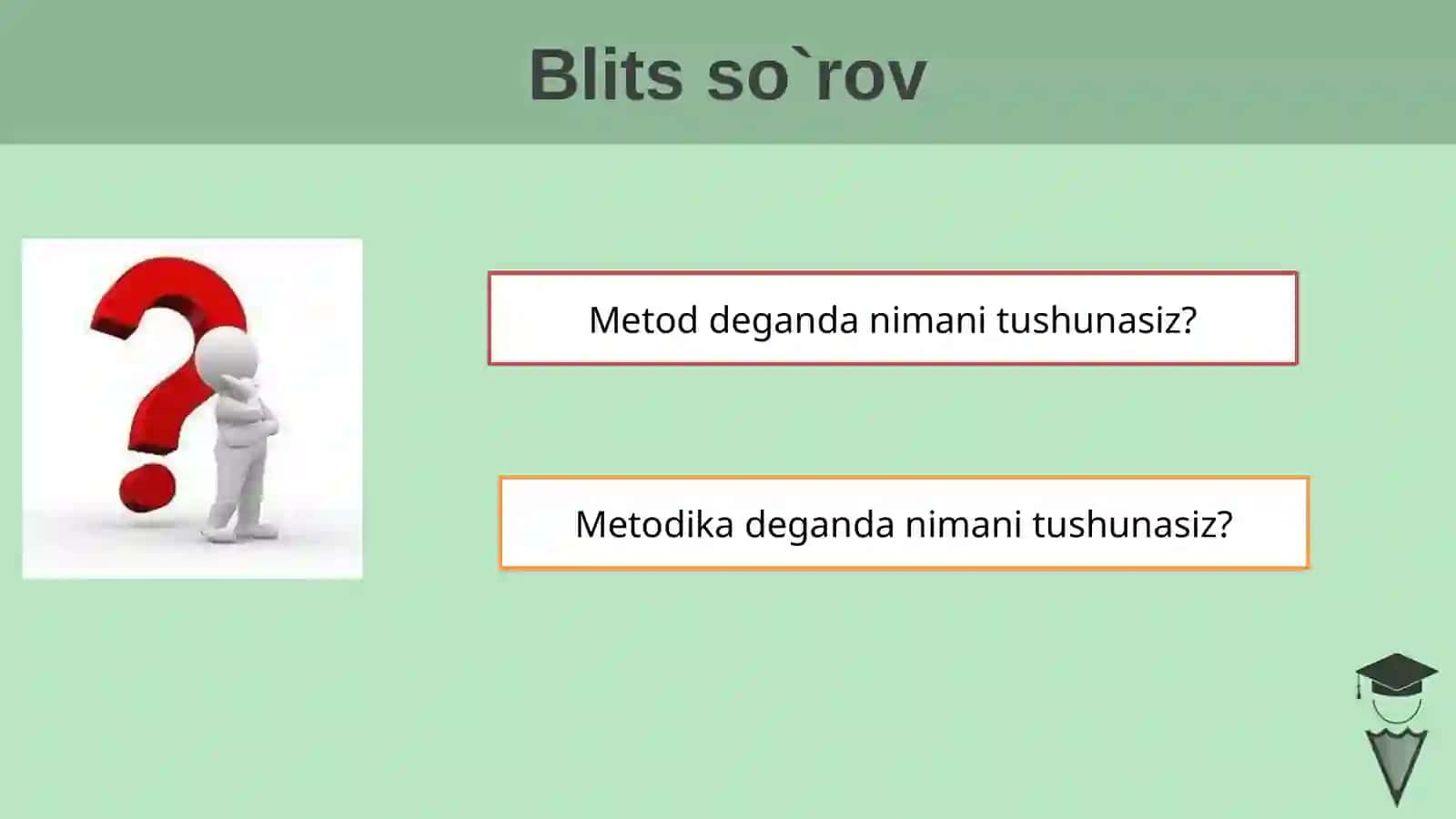 Blits so`rov

Metod deganda nimani tushunasiz?

Metodika deganda nimani tushunasiz?